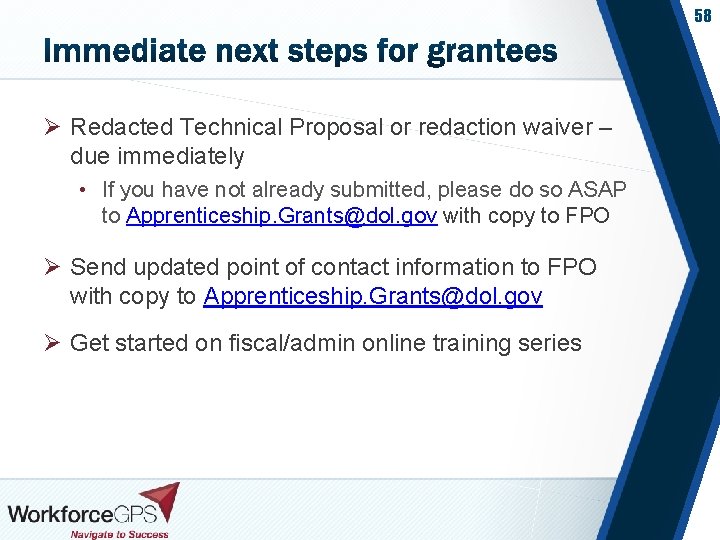 58

Immediate next steps for grantees

➢ Redacted Technical Proposal or redaction waiver – due immediately

• If you have not already submitted, please do so ASAP to Apprenticeship.Grants@dol.gov with copy to FPO

➢ Send updated point of contact information to FPO with copy to Apprenticeship.Grants@dol.gov

➢ Get started on fiscal/admin online training series

WorkforceGPS
Navigate to Success